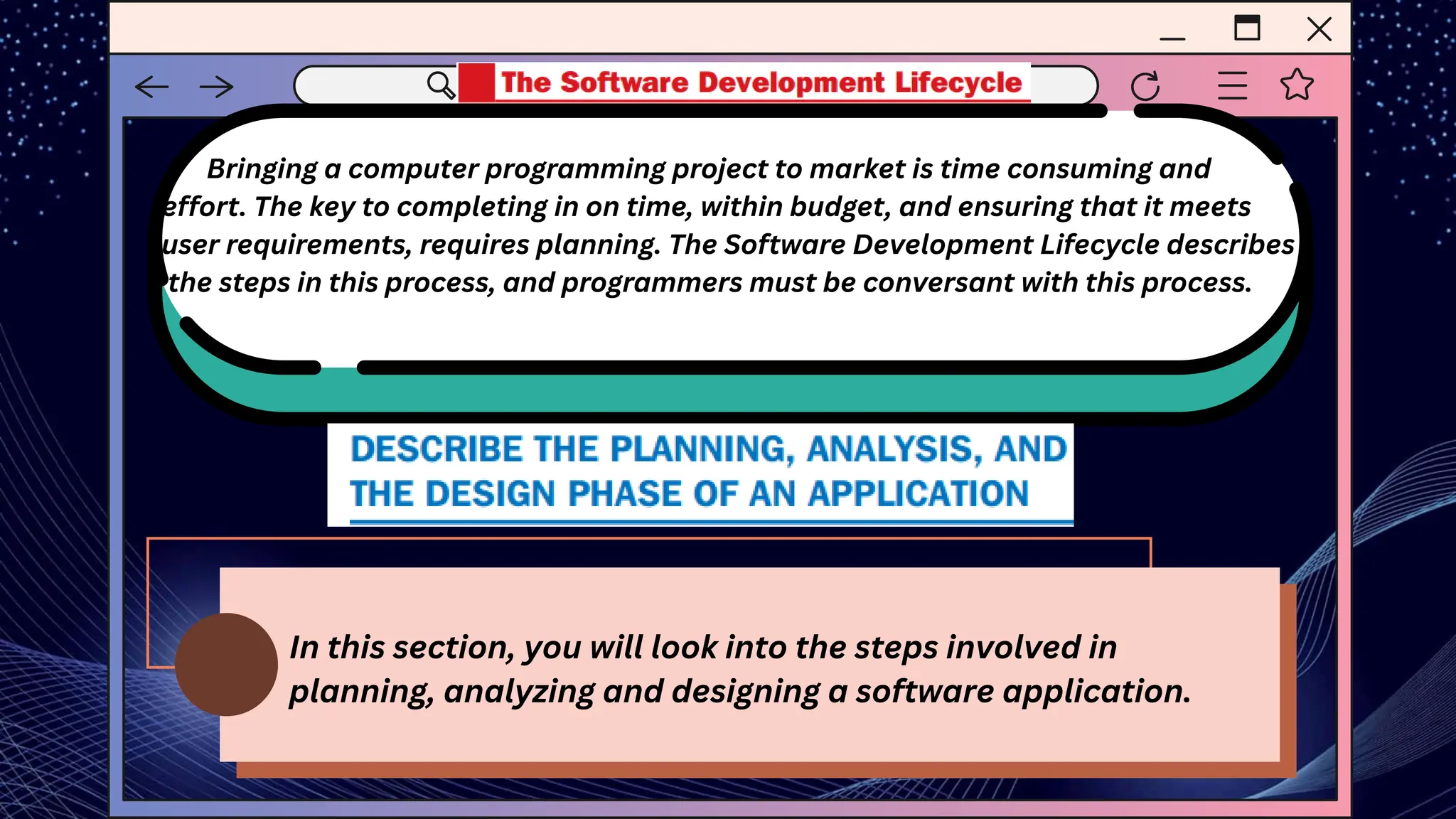 The Software Development Lifecycle

Bringing a computer programming project to market is time consuming and effort. The key to completing in on time, within budget, and ensuring that it meets user requirements, requires planning. The Software Development Lifecycle describes the steps in this process, and programmers must be conversant with this process.

DESCRIBE THE PLANNING, ANALYSIS, AND THE DESIGN PHASE OF AN APPLICATION

In this section, you will look into the steps involved in planning, analyzing and designing a software application.